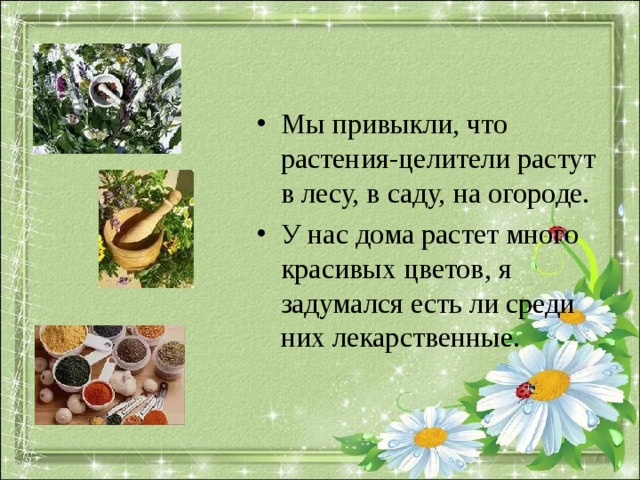 • Мы привыкли, что растения-целители растут в лесу, в саду, на огороде.

• У нас дома растет много красивых цветов, я задумался есть ли среди них лекарственные.